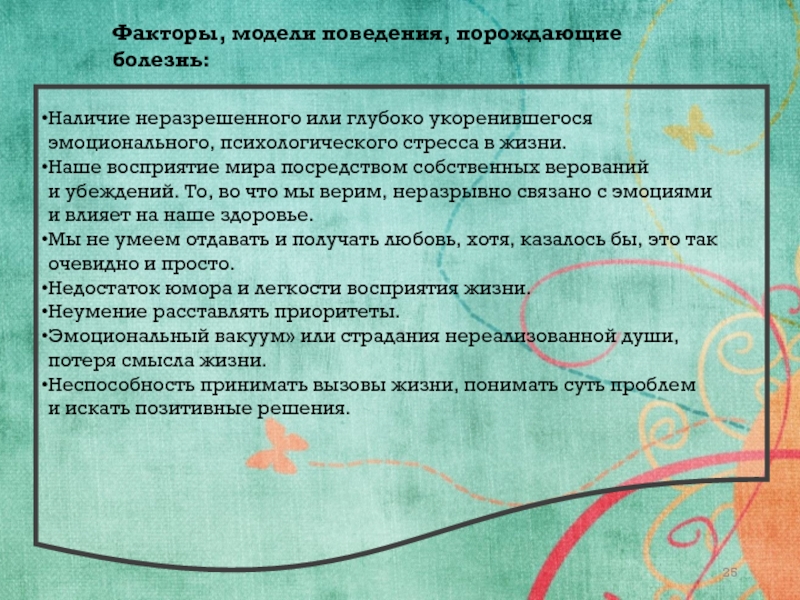 Факторы, модели поведения, порождающие болезнь:

•Наличие неразрешенного или глубоко укоренившегося эмоционального, психологического стресса в жизни.
•Наше восприятие мира посредством собственных верований и убеждений. То, во что мы верим, неразрывно связано с эмоциями и влияет на наше здоровье.
•Мы не умеем отдавать и получать любовь, хотя, казалось бы, это так очевидно и просто.
•Недостаток юмора и легкости восприятия жизни.
•Неумение расставлять приоритеты.
•Эмоциональный вакуум» или страдания нереализованной души, потеря смысла жизни.
•Неспособность принимать вызовы жизни, понимать суть проблем и искать позитивные решения.

25